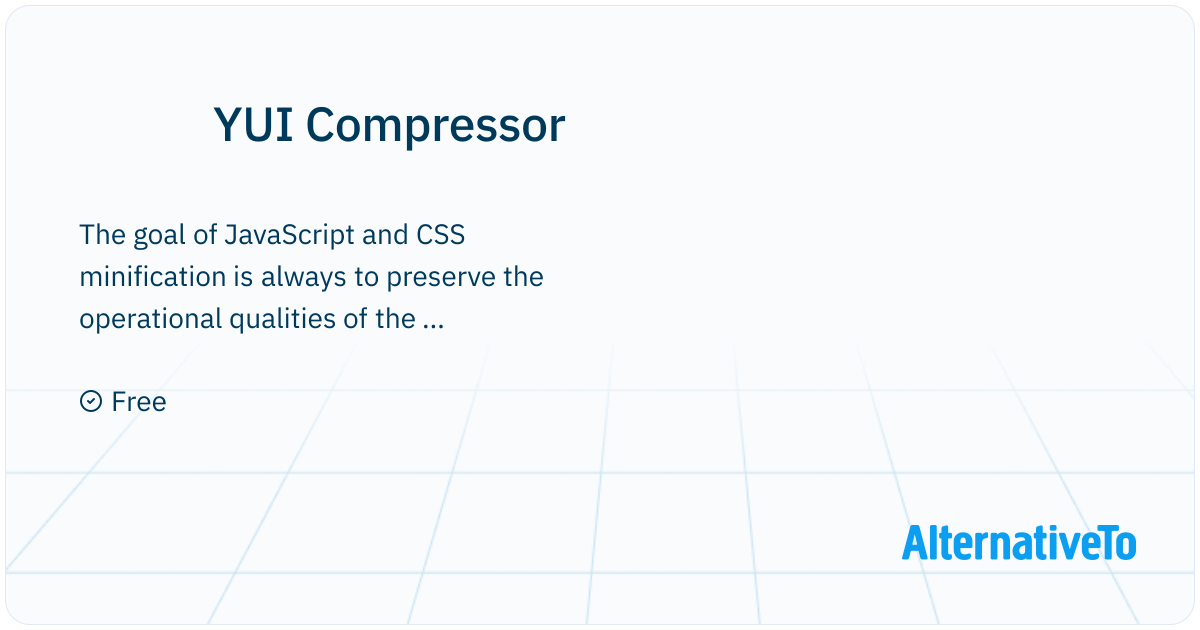 YUI Compressor

The goal of JavaScript and CSS minification is always to preserve the operational qualities of the ...

Free

AlternativeTo